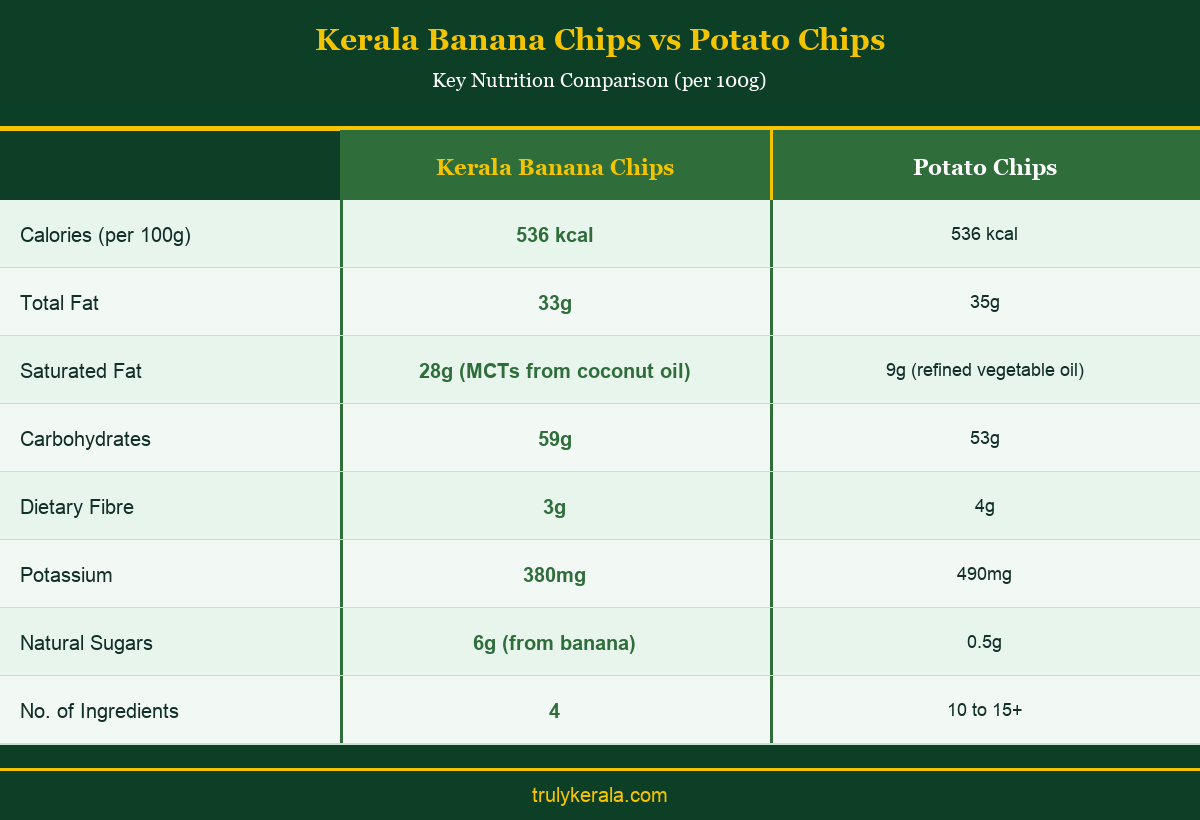 Kerala Banana Chips vs Potato Chips

Key Nutrition Comparison (per 100g)

| | Kerala Banana Chips | Potato Chips |
|---|---|---|
| Calories (per 100g) | 536 kcal | 536 kcal |
| Total Fat | 33g | 35g |
| Saturated Fat | 28g (MCTs from coconut oil) | 9g (refined vegetable oil) |
| Carbohydrates | 59g | 53g |
| Dietary Fibre | 3g | 4g |
| Potassium | 380mg | 490mg |
| Natural Sugars | 6g (from banana) | 0.5g |
| No. of Ingredients | 4 | 10 to 15+ |

trulykerala.com